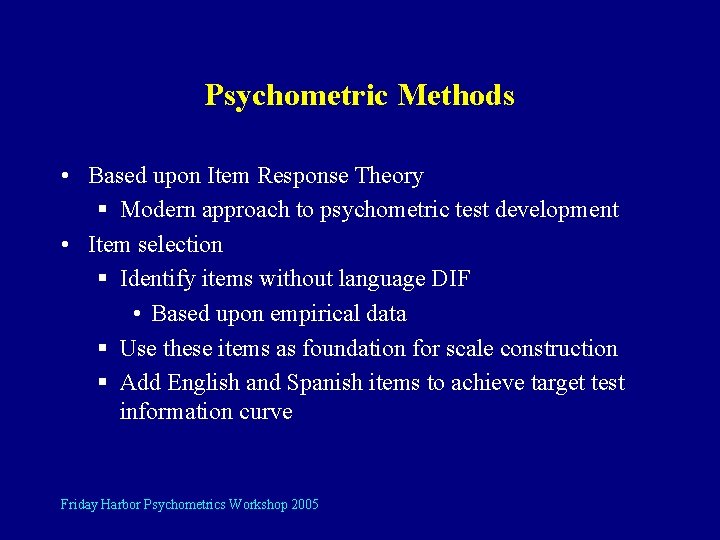 Psychometric Methods

• Based upon Item Response Theory
 ▪ Modern approach to psychometric test development
• Item selection
 ▪ Identify items without language DIF
  • Based upon empirical data
 ▪ Use these items as foundation for scale construction
 ▪ Add English and Spanish items to achieve target test information curve

Friday Harbor Psychometrics Workshop 2005